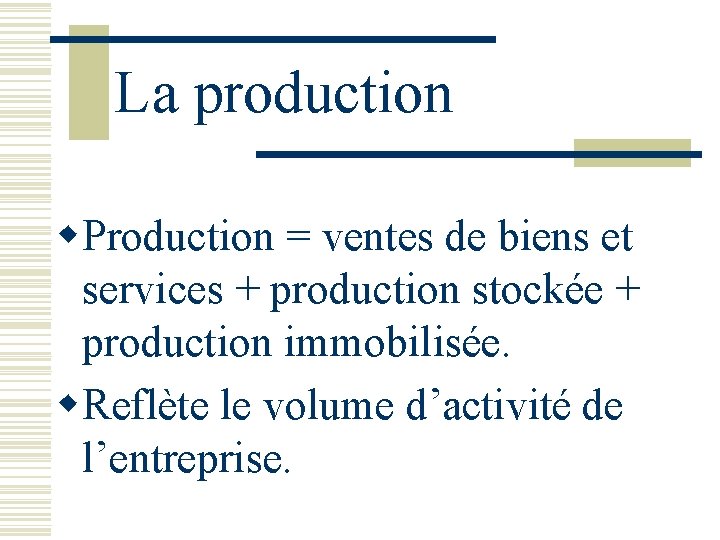 La production

Production = ventes de biens et services + production stockée + production immobilisée.

Reflète le volume d’activité de l’entreprise.